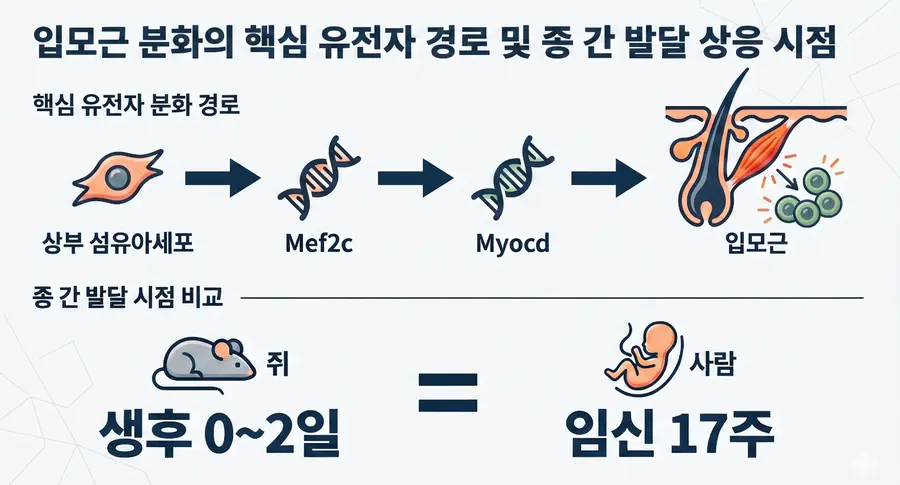 입모근 분화의 핵심 유전자 경로 및 종 간 발달 상응 시점

핵심 유전자 분화 경로

상부 섬유아세포

Mef2c

Myocd

입모근

종 간 발달 시점 비교

쥐

생후 0~2일

=

사람

임신 17주